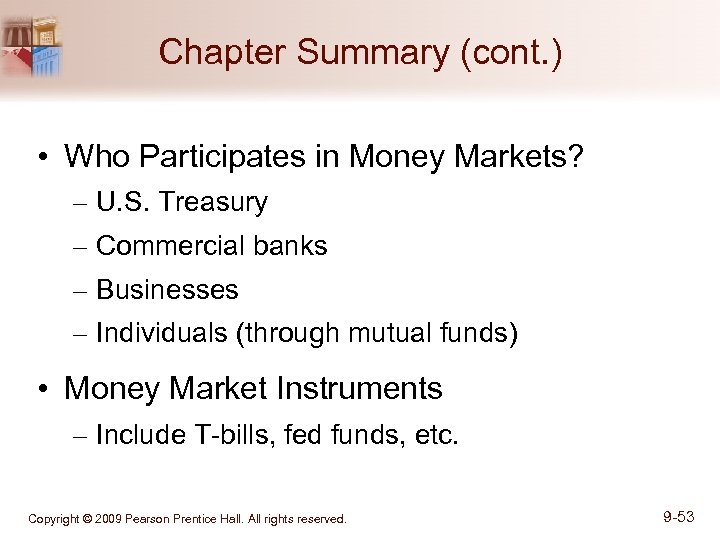 Chapter Summary (cont.)

• Who Participates in Money Markets?
– U.S. Treasury
– Commercial banks
– Businesses
– Individuals (through mutual funds)

• Money Market Instruments
– Include T-bills, fed funds, etc.

Copyright © 2009 Pearson Prentice Hall. All rights reserved.

9-53